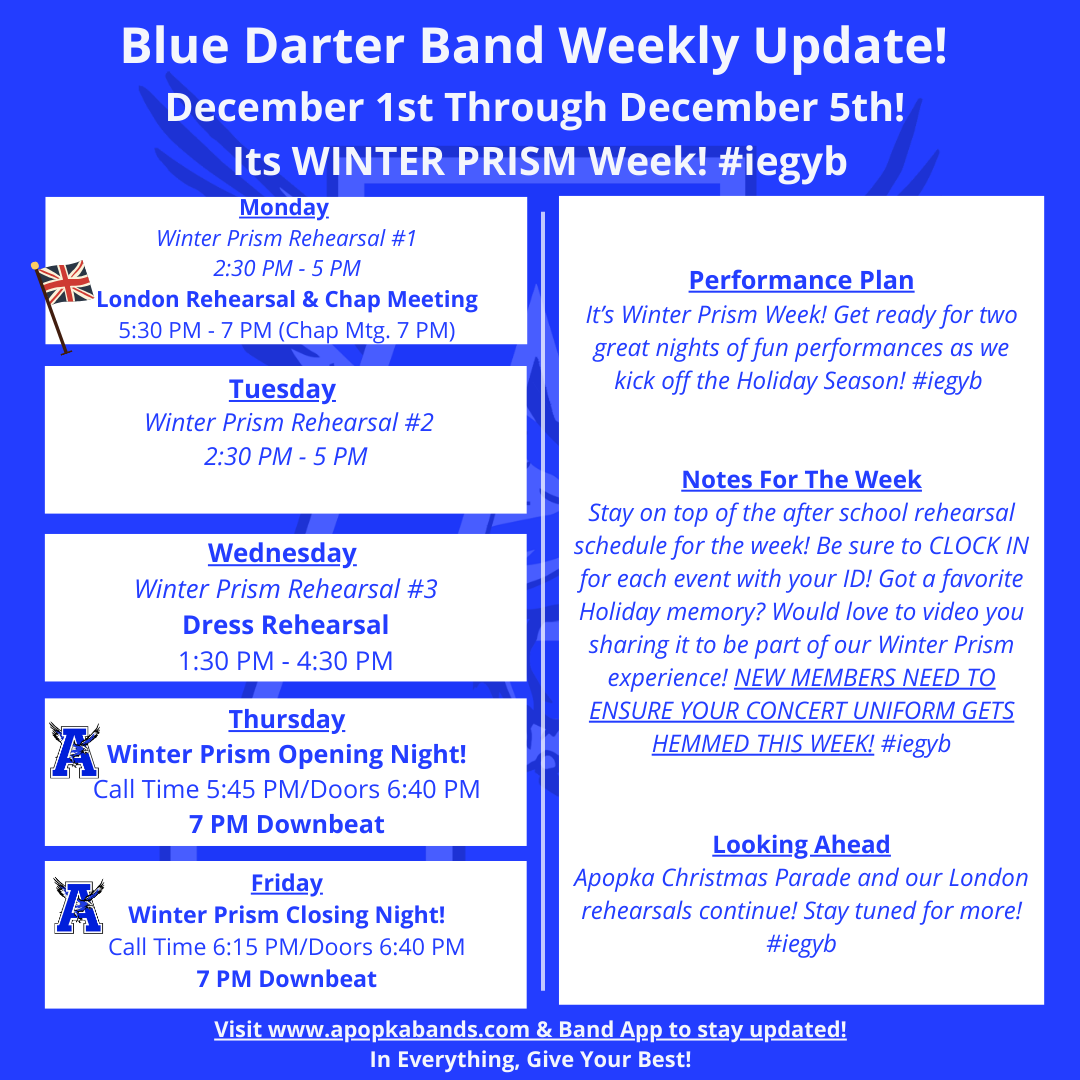 Blue Darter Band Weekly Update!
December 1st Through December 5th!
Its WINTER PRISM Week! #iegyb

Monday
Winter Prism Rehearsal #1
2:30 PM - 5 PM
London Rehearsal & Chap Meeting
5:30 PM - 7 PM (Chap Mtg. 7 PM)

Tuesday
Winter Prism Rehearsal #2
2:30 PM - 5 PM

Wednesday
Winter Prism Rehearsal #3
Dress Rehearsal
1:30 PM - 4:30 PM

Thursday
Winter Prism Opening Night!
Call Time 5:45 PM/Doors 6:40 PM
7 PM Downbeat

Friday
Winter Prism Closing Night!
Call Time 6:15 PM/Doors 6:40 PM
7 PM Downbeat

Performance Plan
It's Winter Prism Week! Get ready for two great nights of fun performances as we kick off the Holiday Season! #iegyb

Notes For The Week
Stay on top of the after school rehearsal schedule for the week! Be sure to CLOCK IN for each event with your ID! Got a favorite Holiday memory? Would love to video you sharing it to be part of our Winter Prism experience! NEW MEMBERS NEED TO ENSURE YOUR CONCERT UNIFORM GETS HEMMED THIS WEEK! #iegyb

Looking Ahead
Apopka Christmas Parade and our London rehearsals continue! Stay tuned for more! #iegyb

Visit www.apopkabands.com & Band App to stay updated!
In Everything, Give Your Best!